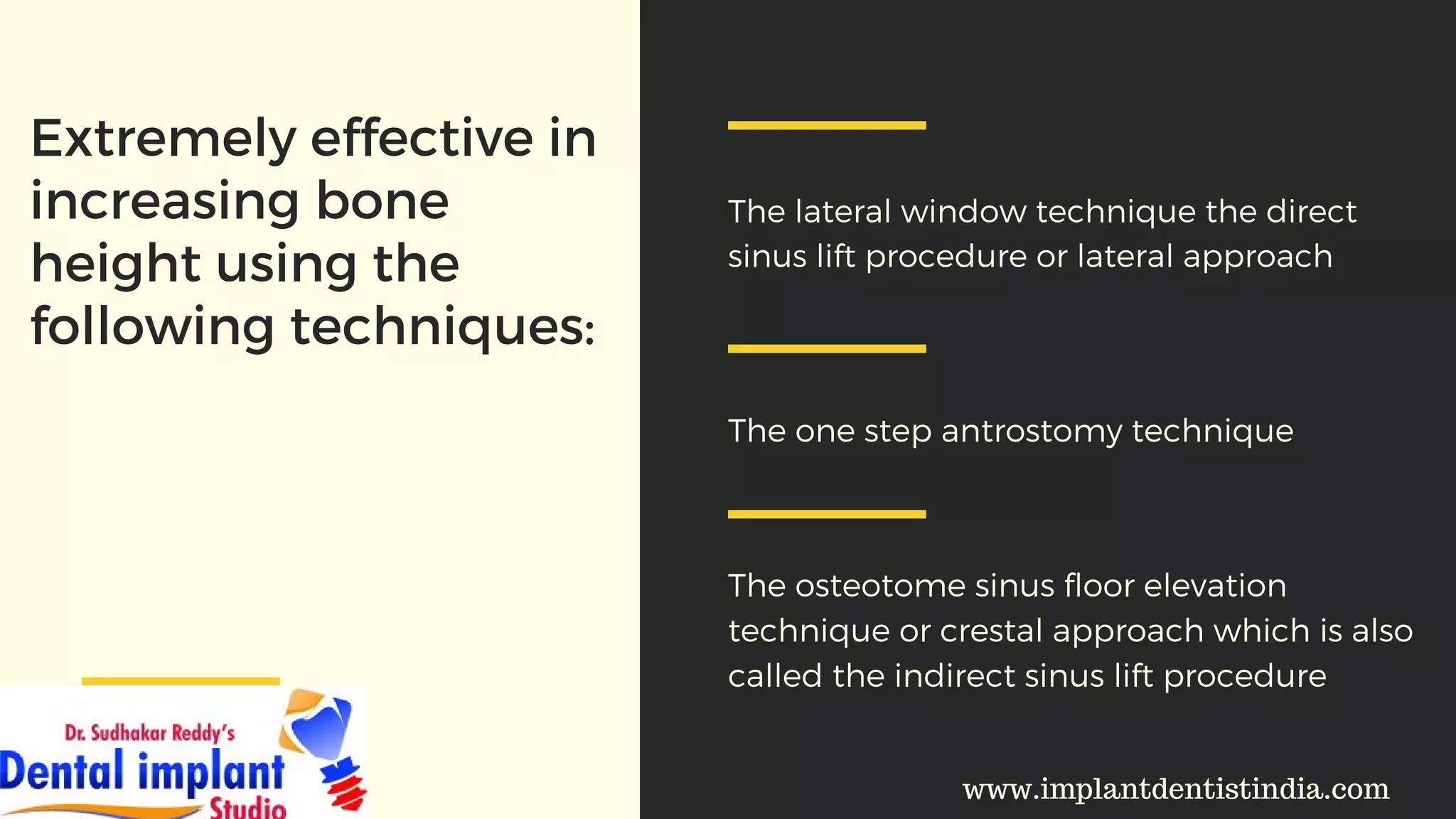 Extremely effective in increasing bone height using the following techniques:

Dr. Sudhakar Reddy's
Dental implant
Studio

The lateral window technique the direct sinus lift procedure or lateral approach

The one step antrostomy technique

The osteotome sinus floor elevation technique or crestal approach which is also called the indirect sinus lift procedure

www.implantdentistindia.com